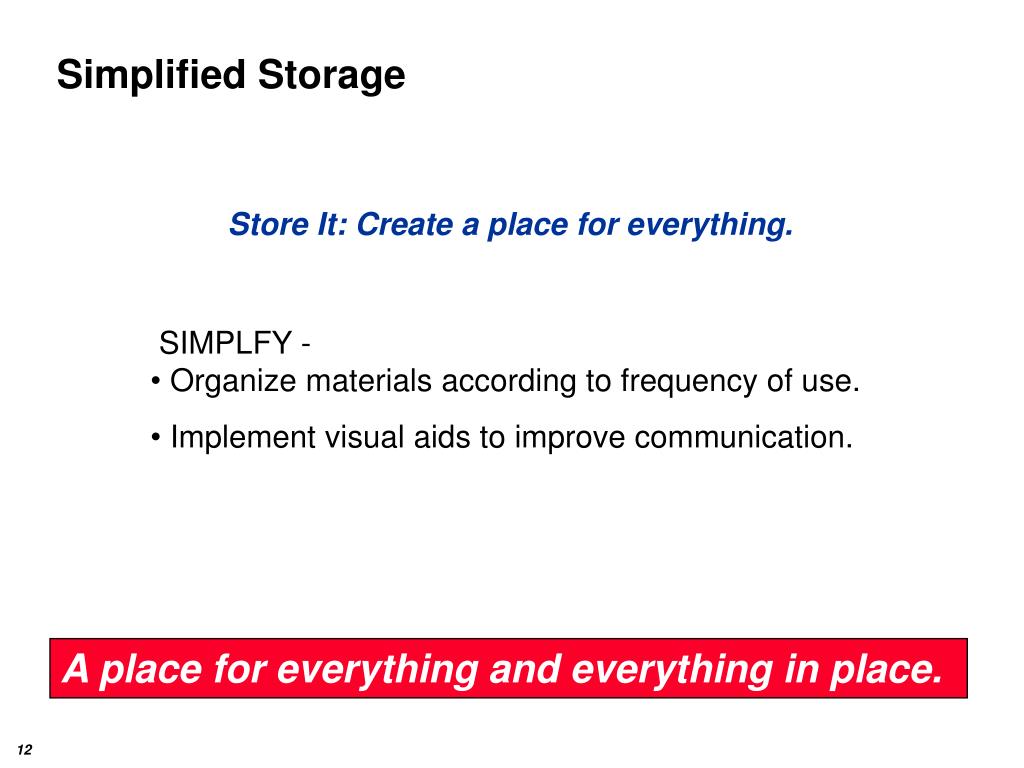 Simplified Storage

Store It: Create a place for everything.

SIMPLFY -
• Organize materials according to frequency of use.
• Implement visual aids to improve communication.

A place for everything and everything in place.

12